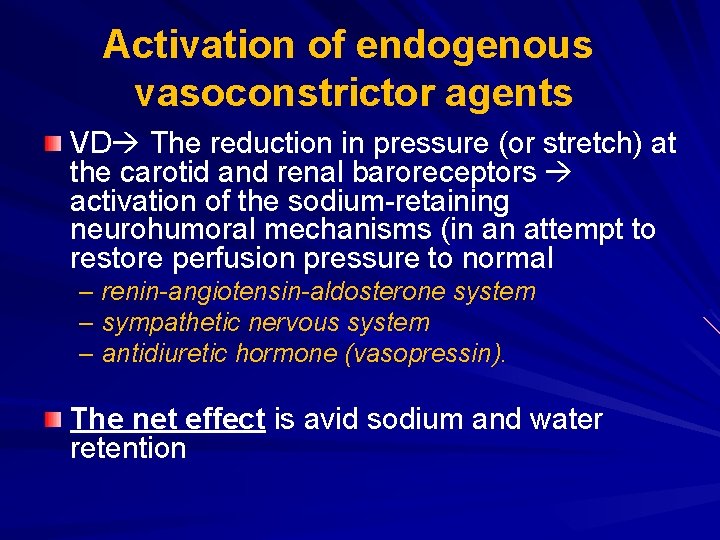 Activation of endogenous vasoconstrictor agents

VD→ The reduction in pressure (or stretch) at the carotid and renal baroreceptors → activation of the sodium-retaining neurohumoral mechanisms (in an attempt to restore perfusion pressure to normal

– renin-angiotensin-aldosterone system
– sympathetic nervous system
– antidiuretic hormone (vasopressin).

The net effect is avid sodium and water retention